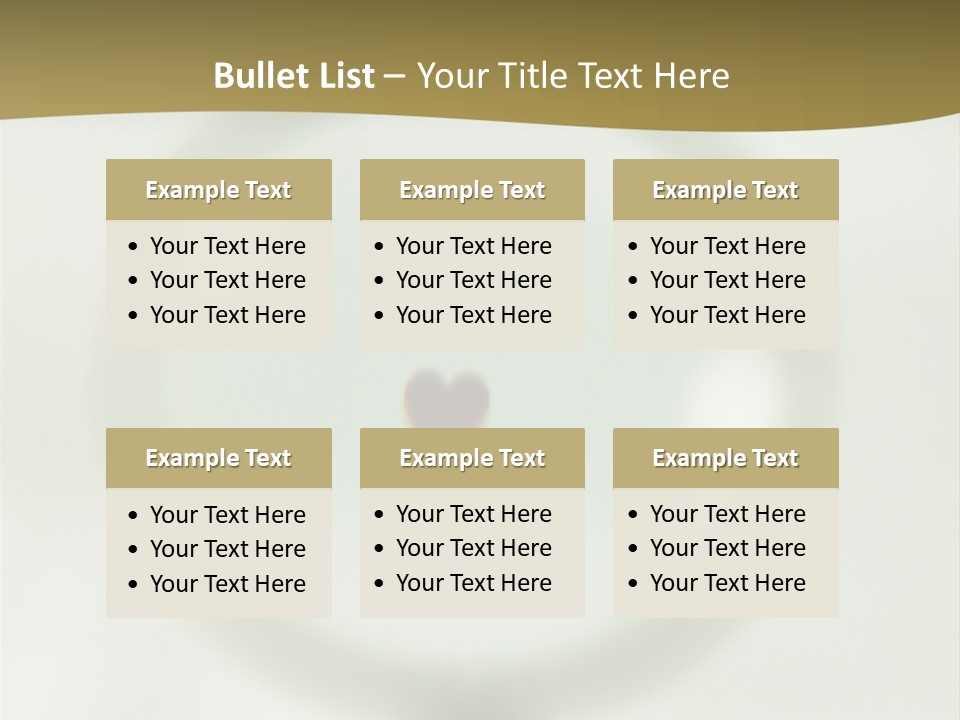 Bullet List – Your Title Text Here

Example Text
• Your Text Here
• Your Text Here
• Your Text Here

Example Text
• Your Text Here
• Your Text Here
• Your Text Here

Example Text
• Your Text Here
• Your Text Here
• Your Text Here

Example Text
• Your Text Here
• Your Text Here
• Your Text Here

Example Text
• Your Text Here
• Your Text Here
• Your Text Here

Example Text
• Your Text Here
• Your Text Here
• Your Text Here